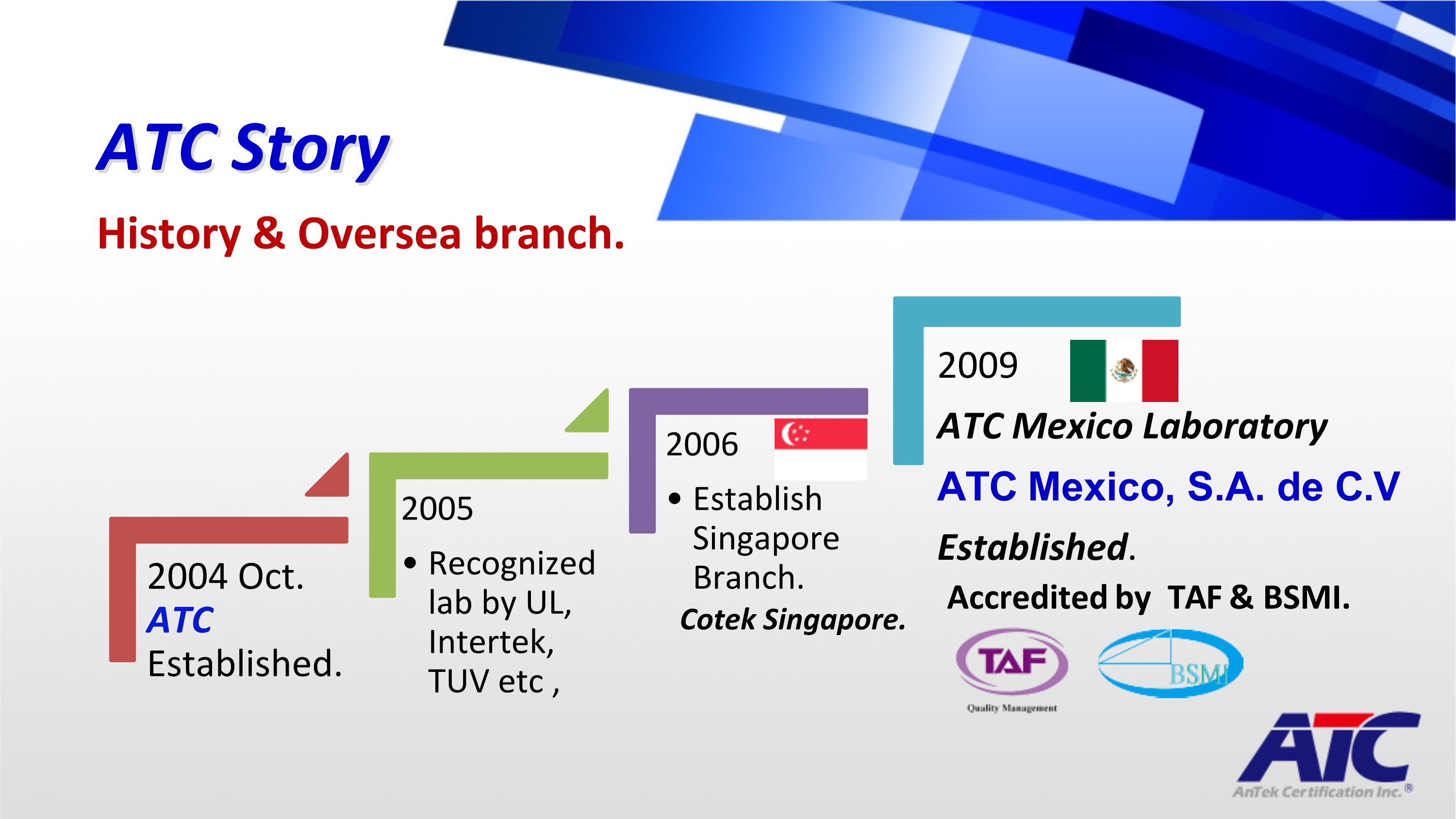 ATC Story

History & Oversea branch.

2004 Oct.
ATC
Established.

2005
• Recognized lab by UL, Intertek, TUV etc ,

2006
• Establish Singapore Branch.
Cotek Singapore.

2009
ATC Mexico Laboratory
ATC Mexico, S.A. de C.V
Established.
Accredited by TAF & BSMI.

TAF
Quality Management

BSMI

ATC
AnTek Certification Inc.®